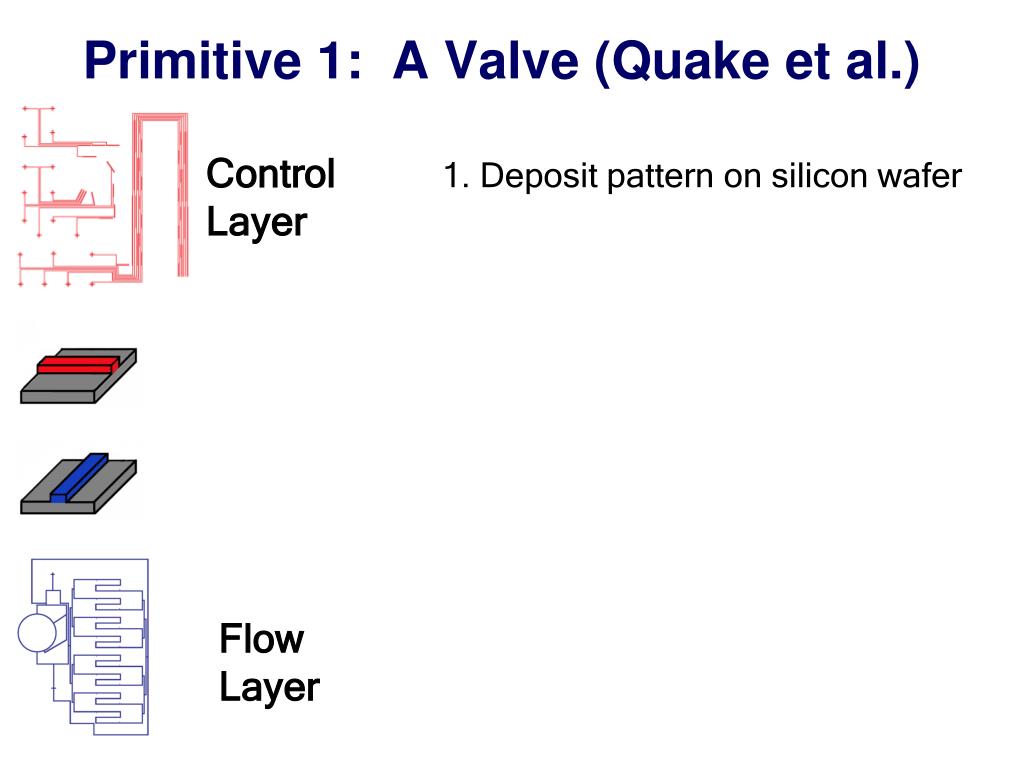 Primitive 1:  A Valve (Quake et al.)

Control Layer

1. Deposit pattern on silicon wafer

Flow Layer